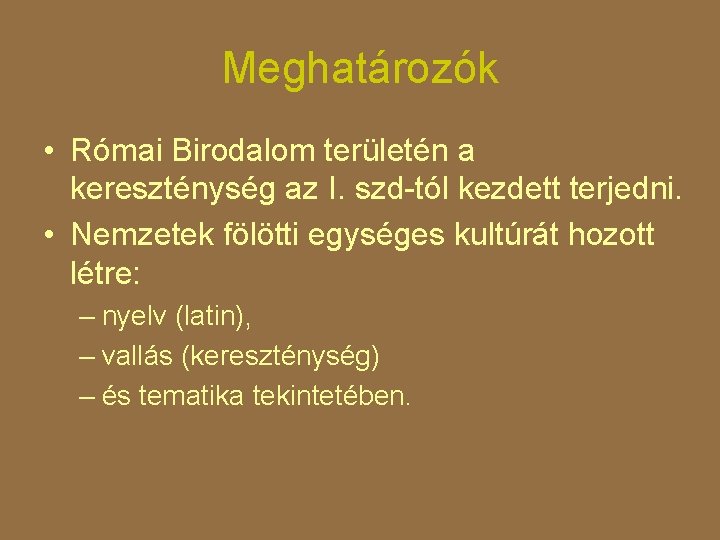 Meghatározók

• Római Birodalom területén a kereszténység az I. szd-tól kezdett terjedni.
• Nemzetek fölötti egységes kultúrát hozott létre:
– nyelv (latin),
– vallás (kereszténység)
– és tematika tekintetében.